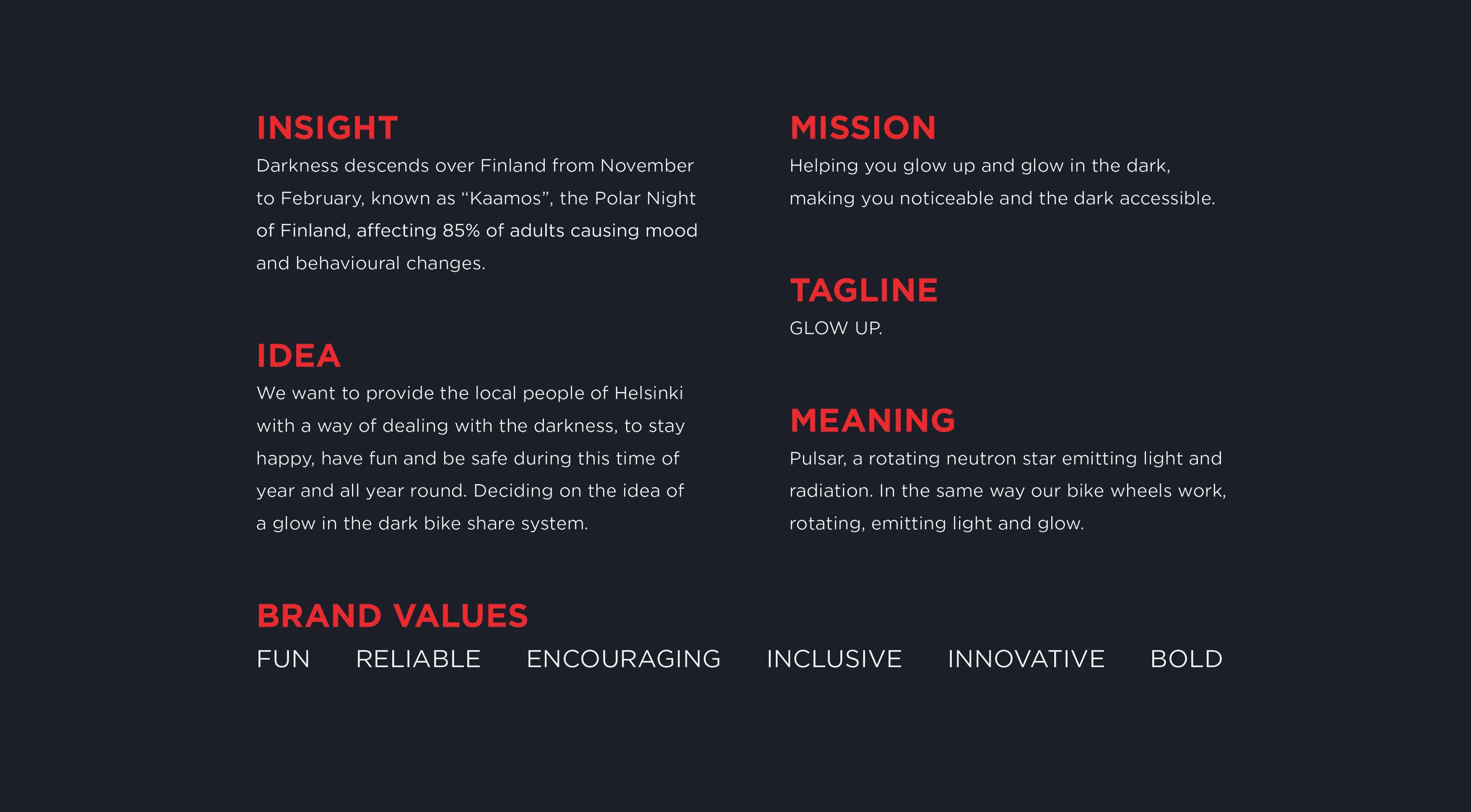 INSIGHT
Darkness descends over Finland from November to February, known as “Kaamos”, the Polar Night of Finland, affecting 85% of adults causing mood and behavioural changes.

IDEA
We want to provide the local people of Helsinki with a way of dealing with the darkness, to stay happy, have fun and be safe during this time of year and all year round. Deciding on the idea of a glow in the dark bike share system.

MISSION
Helping you glow up and glow in the dark, making you noticeable and the dark accessible.

TAGLINE
GLOW UP.

MEANING
Pulsar, a rotating neutron star emitting light and radiation. In the same way our bike wheels work, rotating, emitting light and glow.

BRAND VALUES
FUN RELIABLE ENCOURAGING INCLUSIVE INNOVATIVE BOLD